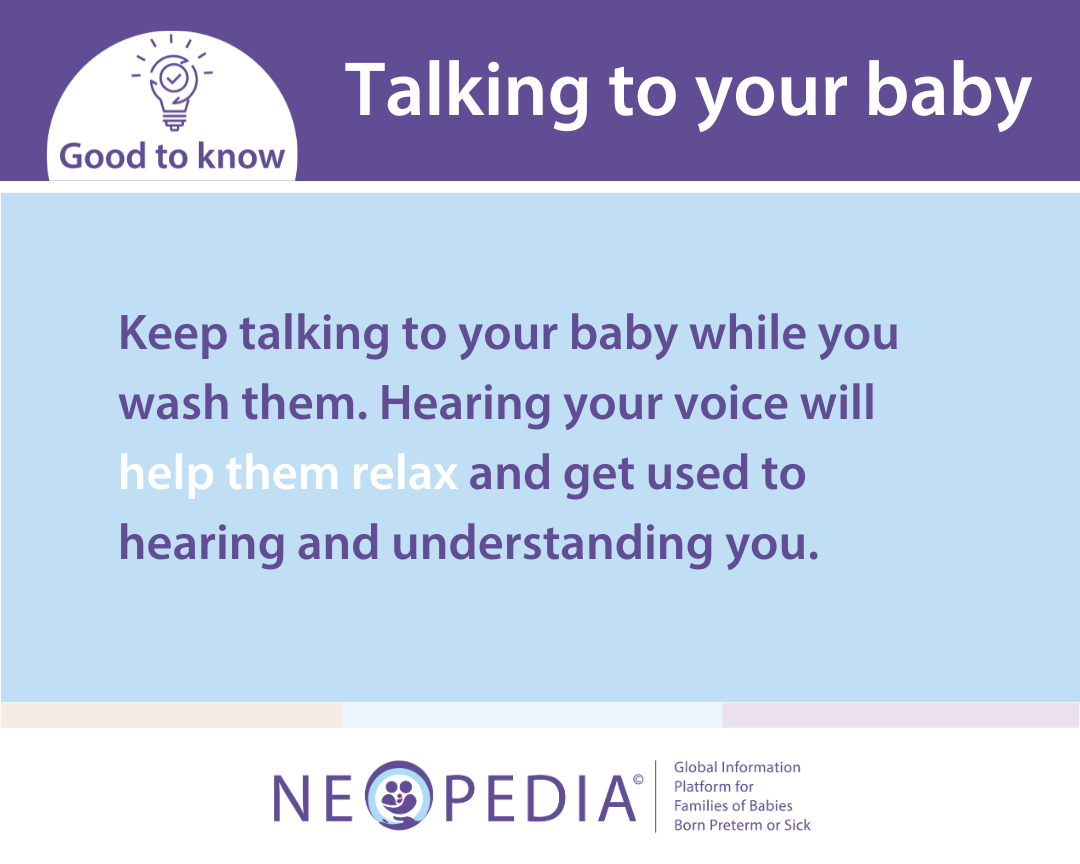 Good to know

Talking to your baby

Keep talking to your baby while you wash them. Hearing your voice will help them relax and get used to hearing and understanding you.

NEOPEDIA©

Global Information Platform for Families of Babies Born Preterm or Sick